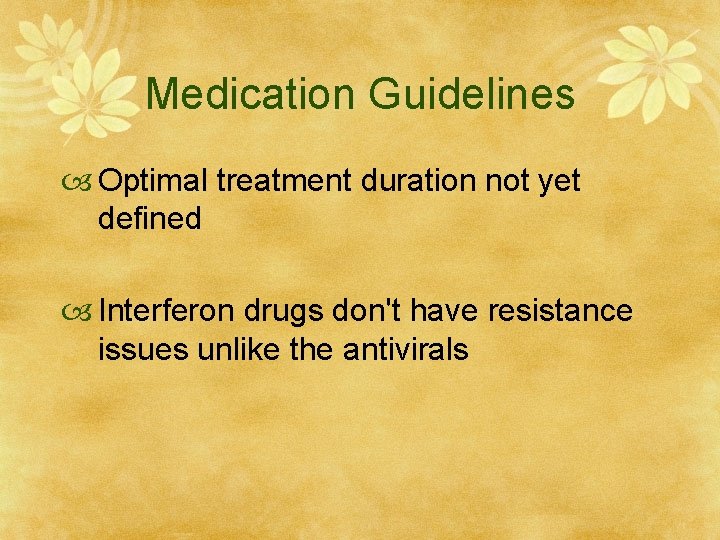 Medication Guidelines

Optimal treatment duration not yet defined

Interferon drugs don't have resistance issues unlike the antivirals